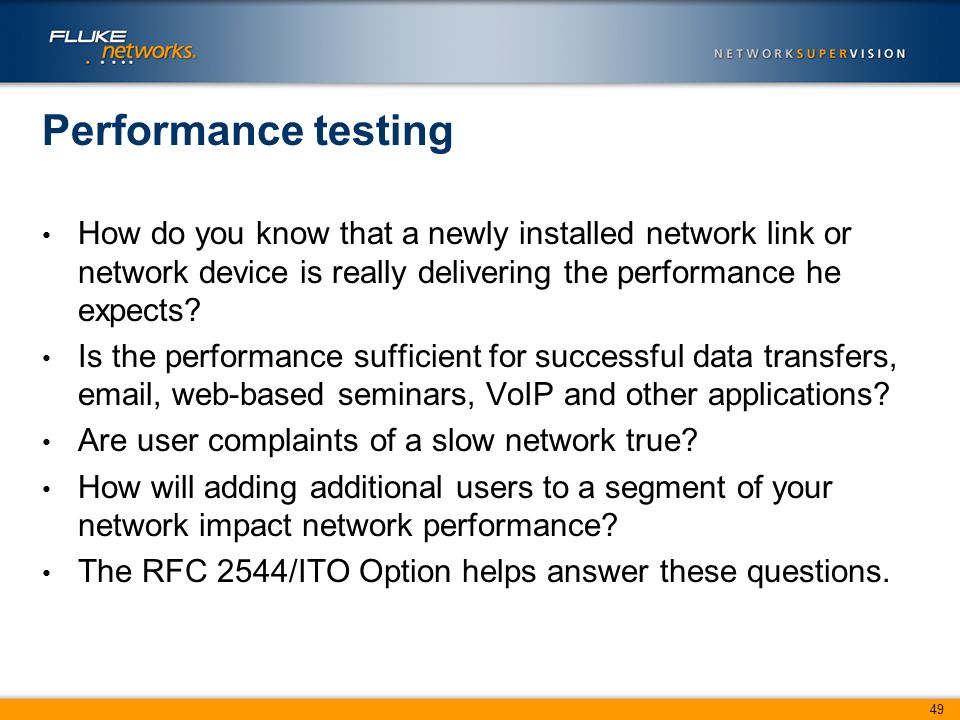 FLUKE networks.

NETWORKSUPERVISION

Performance testing

• How do you know that a newly installed network link or network device is really delivering the performance he expects?
• Is the performance sufficient for successful data transfers, email, web-based seminars, VoIP and other applications?
• Are user complaints of a slow network true?
• How will adding additional users to a segment of your network impact network performance?
• The RFC 2544/ITO Option helps answer these questions.

49